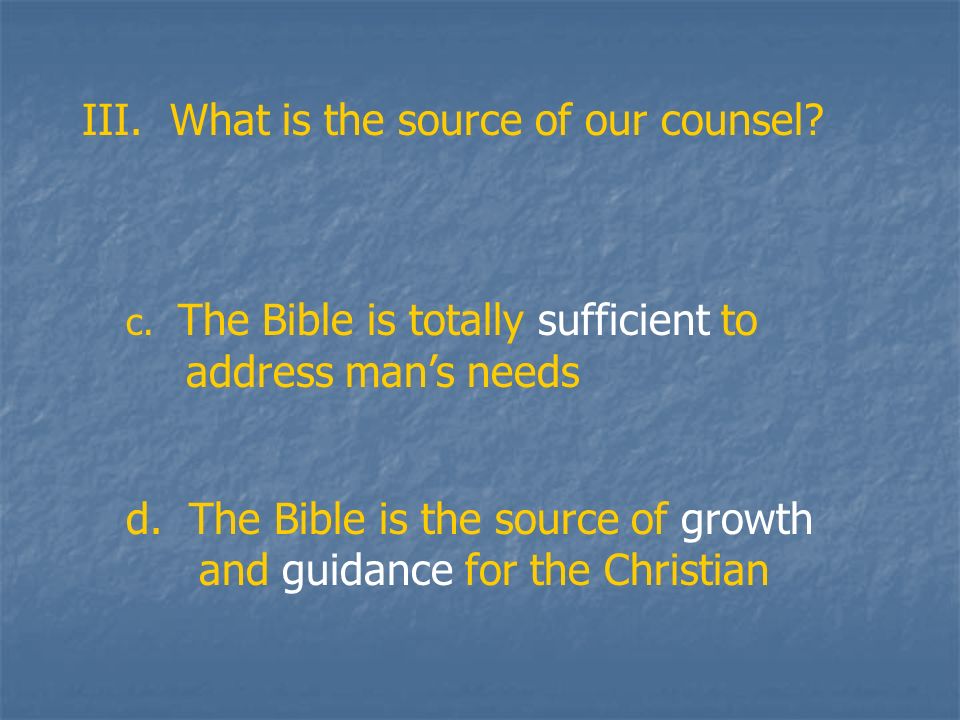 III. What is the source of our counsel?

c. The Bible is totally sufficient to address man’s needs

d. The Bible is the source of growth and guidance for the Christian